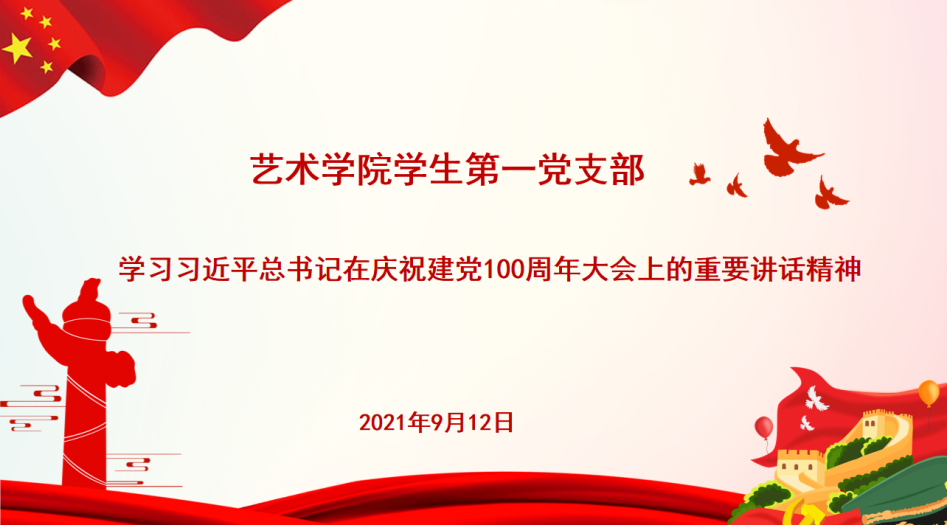 艺术学院学生第一党支部

学习习近平总书记在庆祝建党100周年大会上的重要讲话精神

2021年9月12日